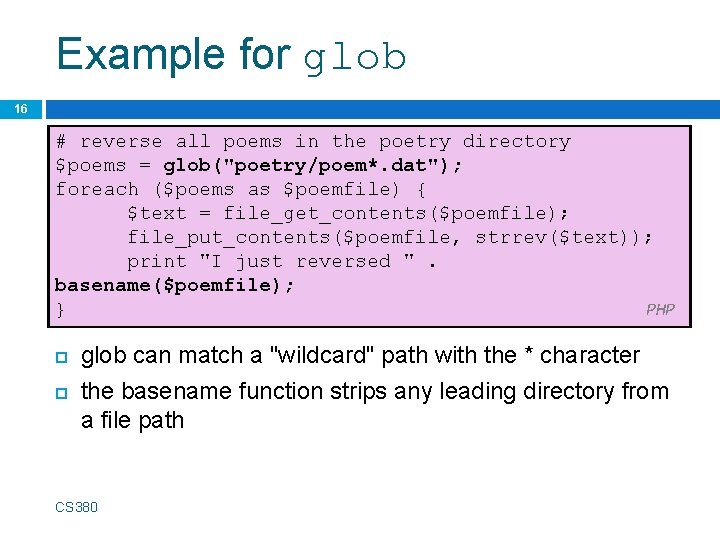 Example for glob

16

# reverse all poems in the poetry directory
$poems = glob("poetry/poem*.dat");
foreach ($poems as $poemfile) {
	$text = file_get_contents($poemfile);
	file_put_contents($poemfile, strrev($text));
	print "I just reversed " .
basename($poemfile);
}

PHP

glob can match a "wildcard" path with the * character

the basename function strips any leading directory from a file path

CS380